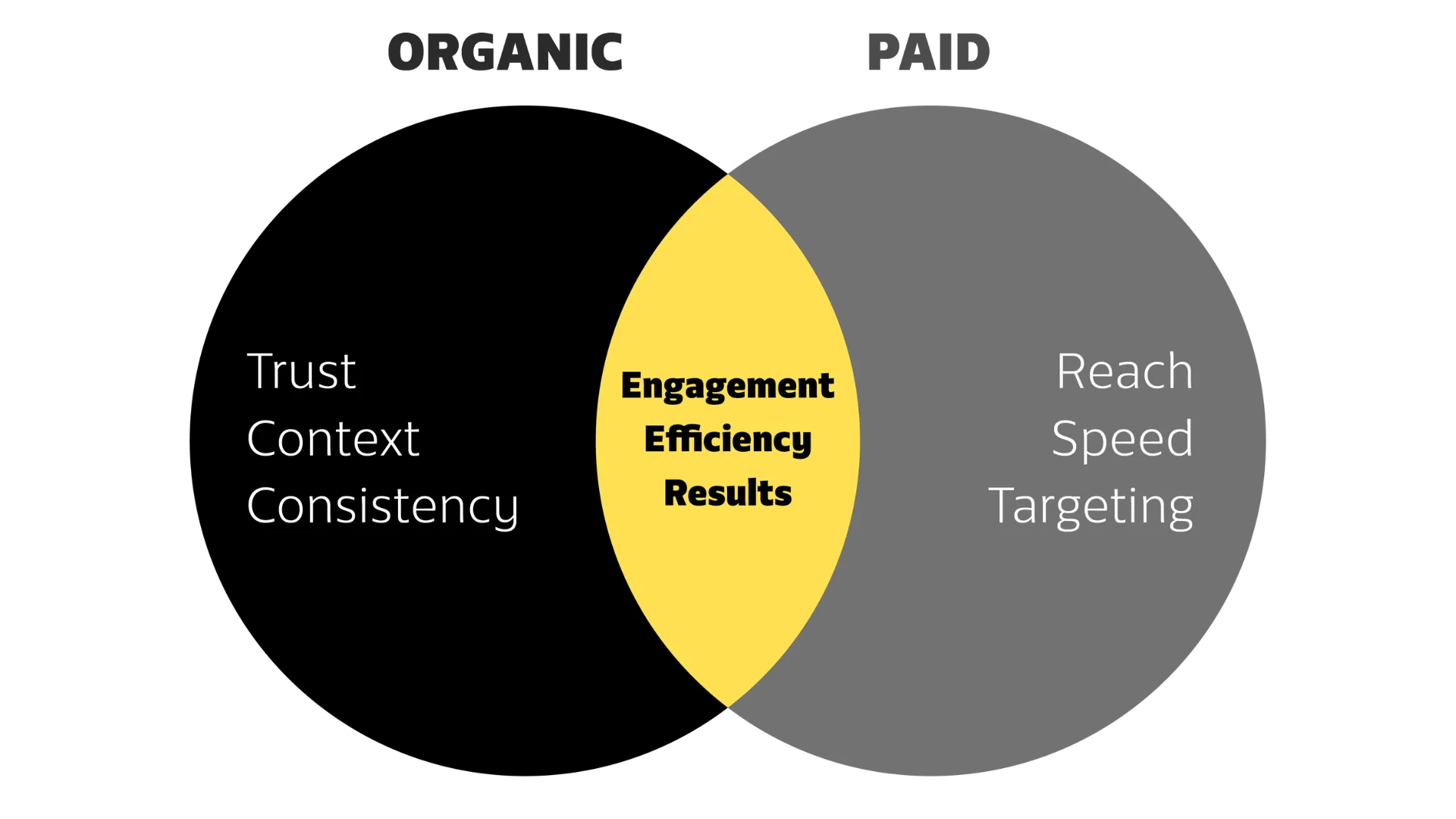 ORGANIC

PAID

Trust
Context
Consistency

Engagement
Efficiency
Results

Reach
Speed
Targeting